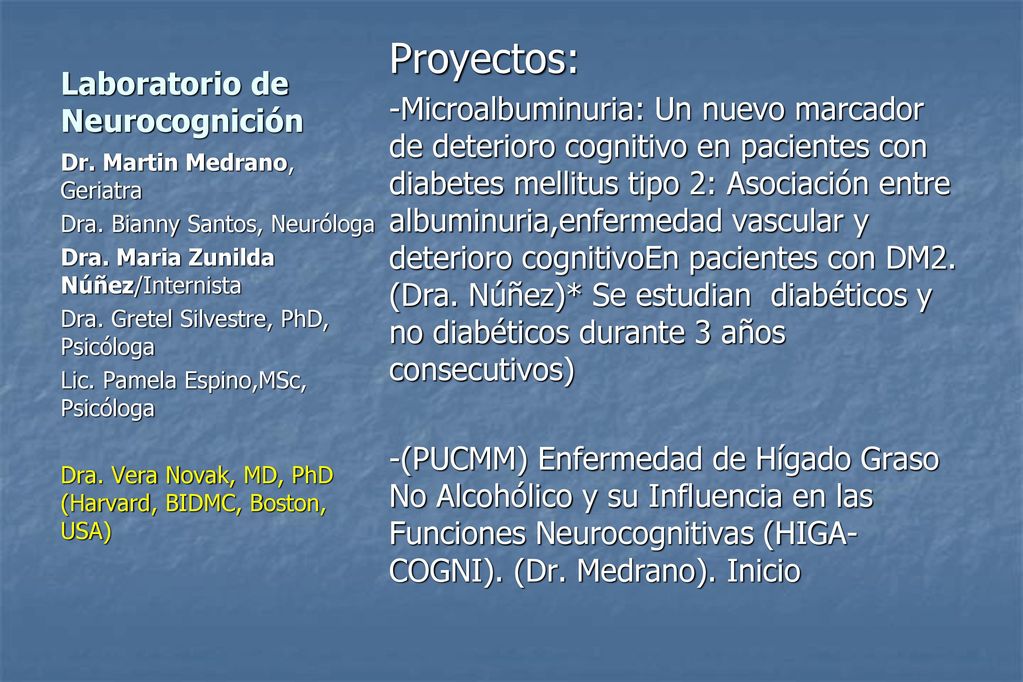 Laboratorio de Neurocognición

Dr. Martin Medrano, Geriatra

Dra. Bianny Santos, Neuróloga

Dra. Maria Zunilda Núñez/Internista

Dra. Gretel Silvestre, PhD, Psicóloga

Lic. Pamela Espino,MSc, Psicóloga

Dra. Vera Novak, MD, PhD (Harvard, BIDMC, Boston, USA)

Proyectos:

-Microalbuminuria: Un nuevo marcador de deterioro cognitivo en pacientes con diabetes mellitus tipo 2: Asociación entre albuminuria,enfermedad vascular y deterioro cognitivoEn pacientes con DM2. (Dra. Núñez)* Se estudian diabéticos y no diabéticos durante 3 años consecutivos)

-(PUCMM) Enfermedad de Hígado Graso No Alcohólico y su Influencia en las Funciones Neurocognitivas (HIGA-COGNI). (Dr. Medrano). Inicio